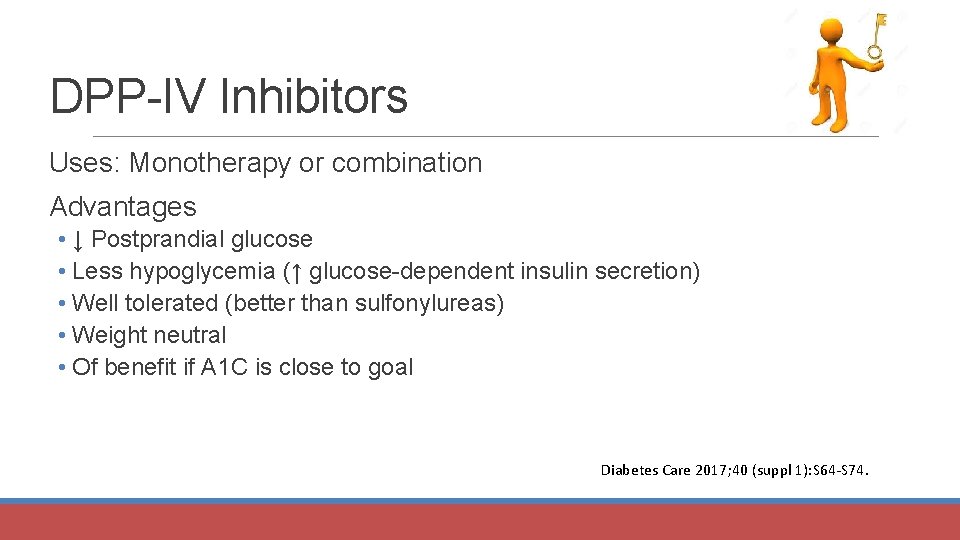 DPP-IV Inhibitors

Uses: Monotherapy or combination

Advantages

• ↓ Postprandial glucose
• Less hypoglycemia (↑ glucose-dependent insulin secretion)
• Well tolerated (better than sulfonylureas)
• Weight neutral
• Of benefit if A1C is close to goal

Diabetes Care 2017;40 (suppl 1):S64-S74.